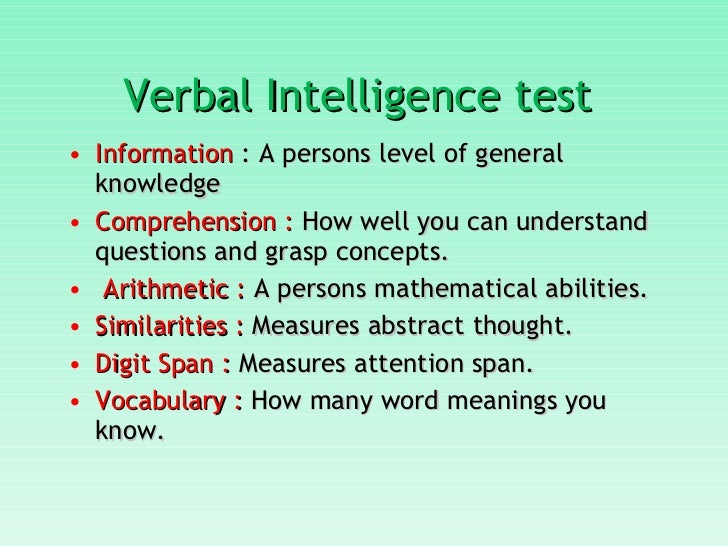 Verbal Intelligence test

• Information : A persons level of general knowledge
• Comprehension : How well you can understand questions and grasp concepts.
• Arithmetic : A persons mathematical abilities.
• Similarities : Measures abstract thought.
• Digit Span : Measures attention span.
• Vocabulary : How many word meanings you know.